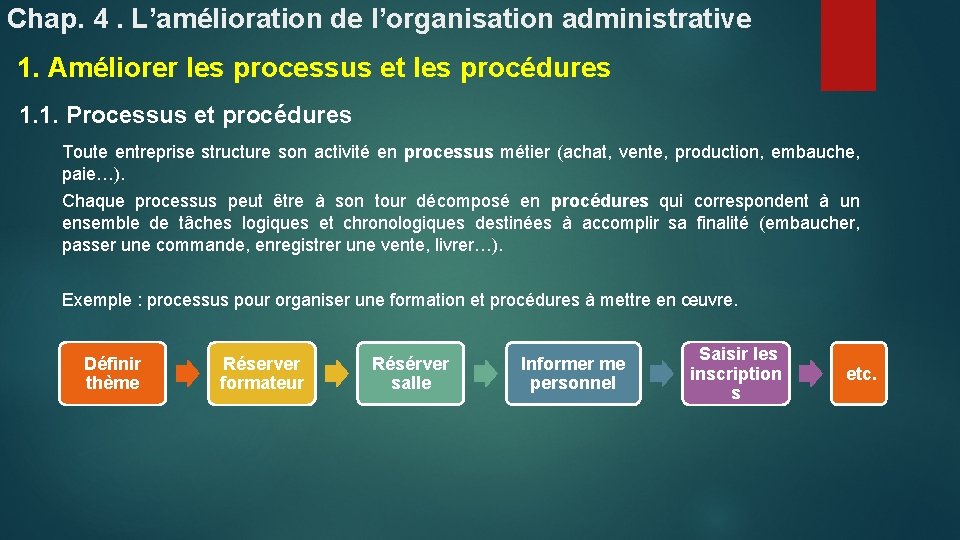 Chap. 4 . L’amélioration de l’organisation administrative

1. Améliorer les processus et les procédures

1.1. Processus et procédures

Toute entreprise structure son activité en processus métier (achat, vente, production, embauche, paie…).

Chaque processus peut être à son tour décomposé en procédures qui correspondent à un ensemble de tâches logiques et chronologiques destinées à accomplir sa finalité (embaucher, passer une commande, enregistrer une vente, livrer…).

Exemple : processus pour organiser une formation et procédures à mettre en œuvre.

Définir thème

Réserver formateur

Résérver salle

Informer me personnel

Saisir les inscription s

etc.